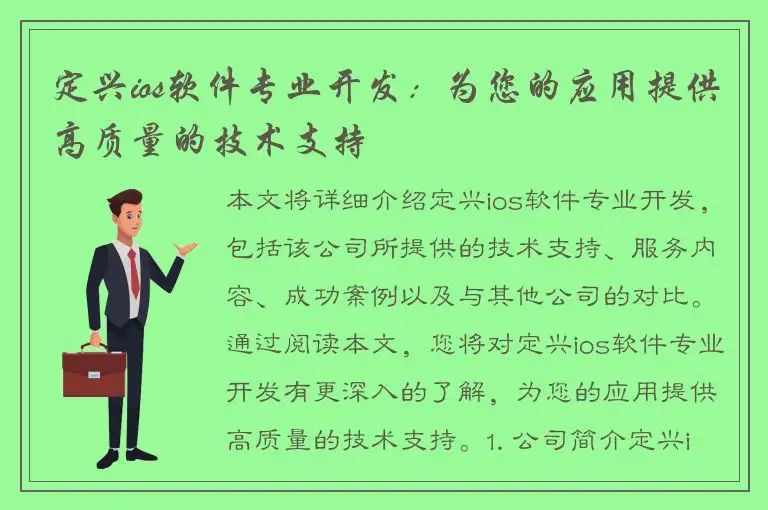 定兴ios软件专业开发：为您的应用提供高质量的技术支持

本文将详细介绍定兴ios软件专业开发，包括该公司所提供的技术支持、服务内容、成功案例以及与其他公司的对比。通过阅读本文，您将对定兴ios软件专业开发有更深入的了解，为您的应用提供高质量的技术支持。1. 公司简介定兴i